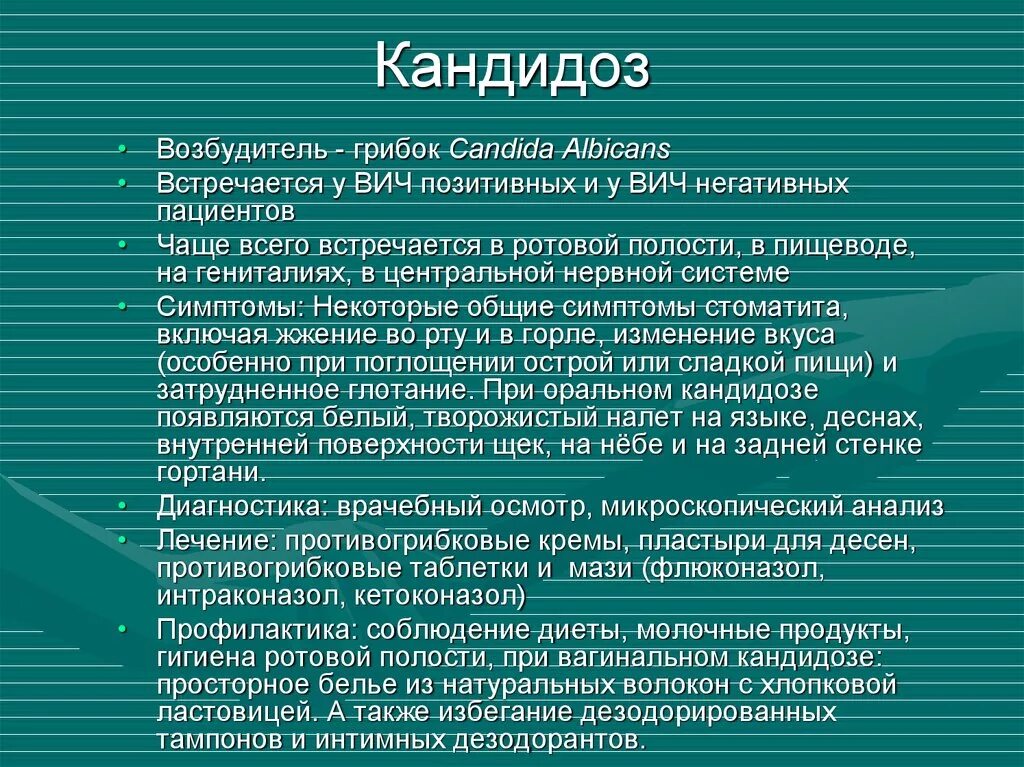 Кандидоз

• Возбудитель - грибок Candida Albicans
• Встречается у ВИЧ позитивных и у ВИЧ негативных пациентов
• Чаще всего встречается в ротовой полости, в пищеводе, на гениталиях, в центральной нервной системе
• Симптомы: Некоторые общие симптомы стоматита, включая жжение во рту и в горле, изменение вкуса (особенно при поглощении острой или сладкой пищи) и затрудненное глотание. При оральном кандидозе появляются белый, творожистый налет на языке, деснах, внутренней поверхности щек, на нёбе и на задней стенке гортани.
• Диагностика: врачебный осмотр, микроскопический анализ
• Лечение: противогрибковые кремы, пластыри для десен, противогрибковые таблетки и мази (флюконазол, интраконазол, кетоконазол)
• Профилактика: соблюдение диеты, молочные продукты, гигиена ротовой полости, при вагинальном кандидозе: просторное белье из натуральных волокон с хлопковой ластовицей. А также избегание дезодорированных тампонов и интимных дезодорантов.